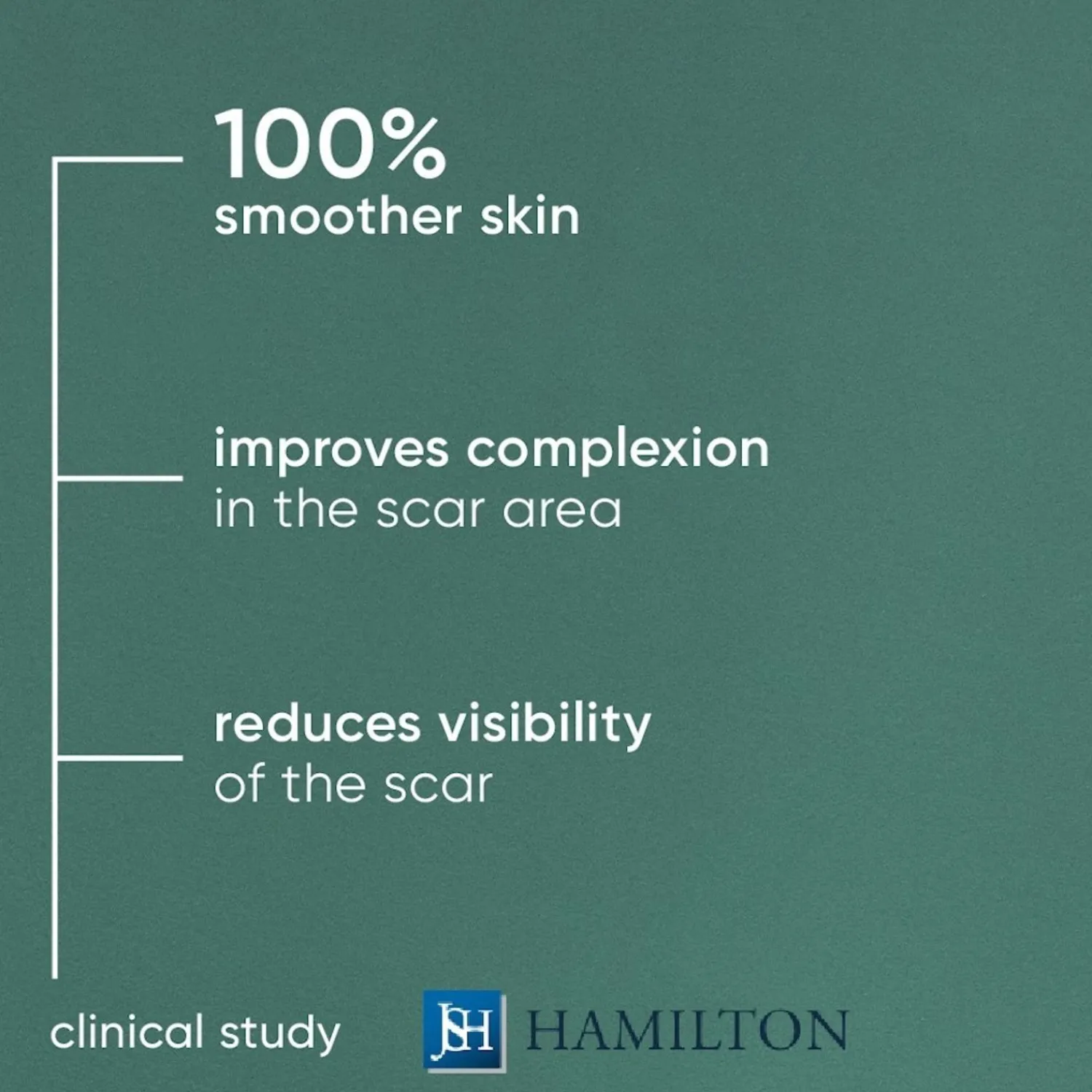 100%
smoother skin

improves complexion
in the scar area

reduces visibility
of the scar

clinical study

JSH HAMILTON